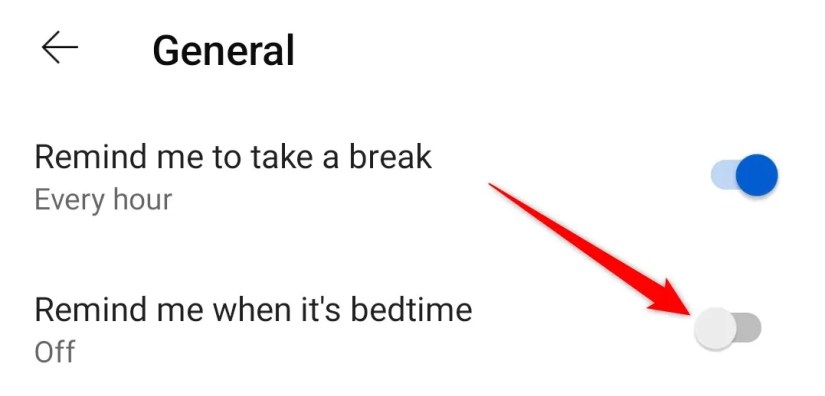 General

Remind me to take a break
Every hour

Remind me when it's bedtime
Off